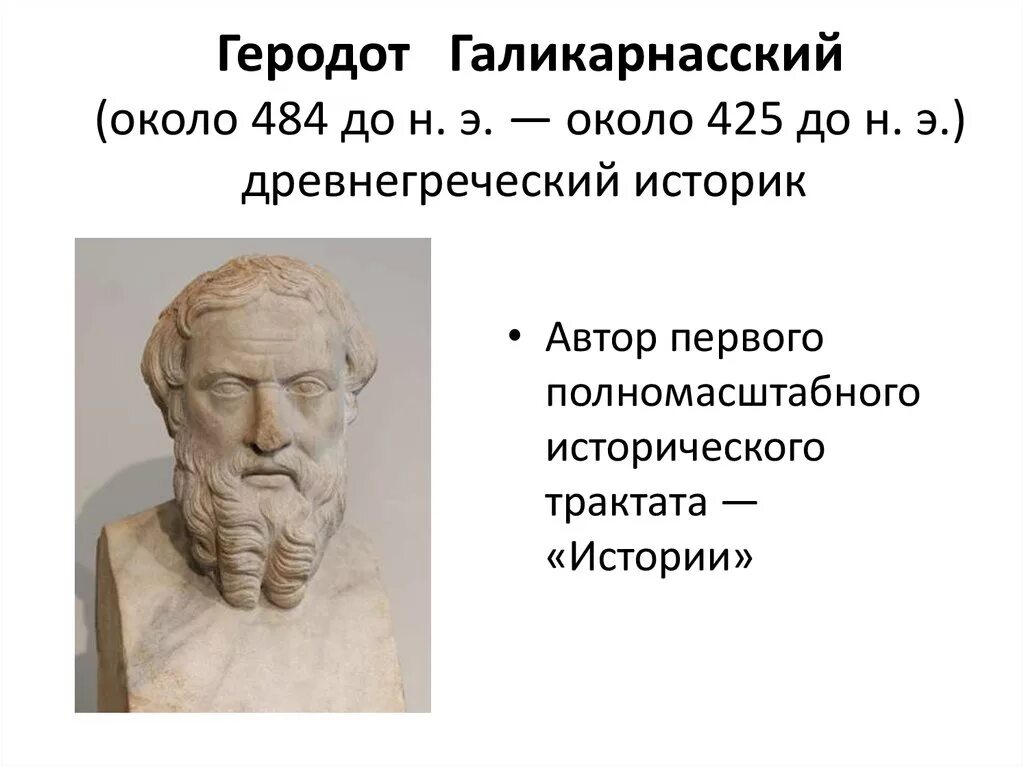 Геродот Галикарнасский (около 484 до н. э. — около 425 до н. э.) древнегреческий историк

• Автор первого полномасштабного исторического трактата — «Истории»